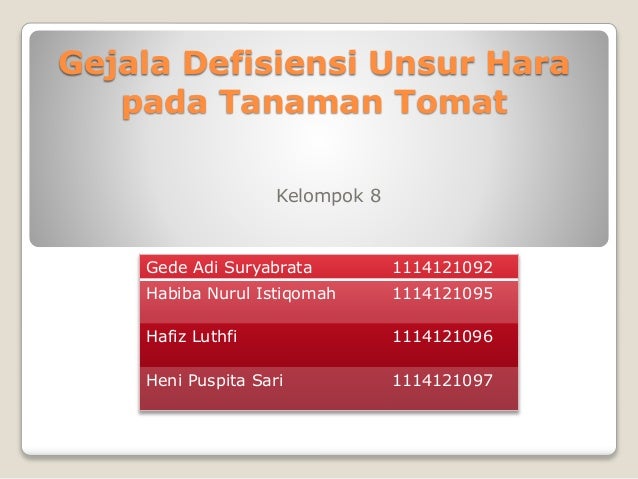 Gejala Defisiensi Unsur Hara pada Tanaman Tomat

Kelompok 8

| Gede Adi Suryabrata | 1114121092 |
|---|---|
| Habiba Nurul Istiqomah | 1114121095 |
| Hafiz Luthfi | 1114121096 |
| Heni Puspita Sari | 1114121097 |